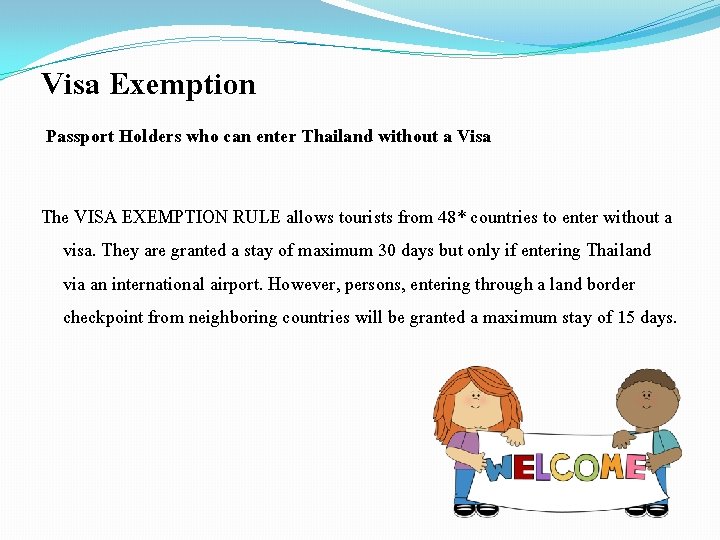 Visa Exemption

Passport Holders who can enter Thailand without a Visa

The VISA EXEMPTION RULE allows tourists from 48* countries to enter without a visa. They are granted a stay of maximum 30 days but only if entering Thailand via an international airport. However, persons, entering through a land border checkpoint from neighboring countries will be granted a maximum stay of 15 days.

WELCOME